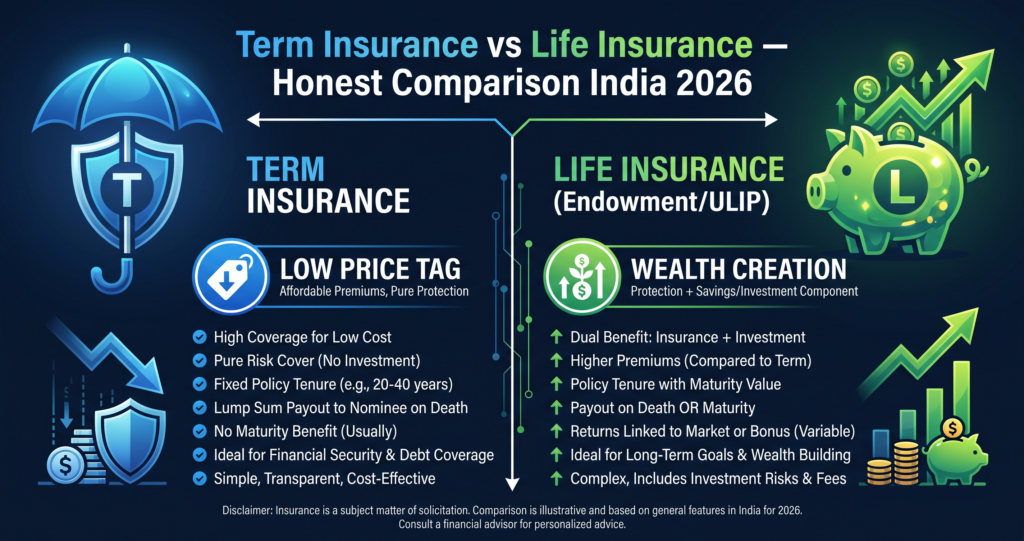 Term Insurance vs Life Insurance — Honest Comparison India 2026

T

TERM INSURANCE

LOW PRICE TAG
Affordable Premiums, Pure Protection

High Coverage for Low Cost
Pure Risk Cover (No Investment)
Fixed Policy Tenure (e.g., 20-40 years)
Lump Sum Payout to Nominee on Death
No Maturity Benefit (Usually)
Ideal for Financial Security & Debt Coverage
Simple, Transparent, Cost-Effective

L

LIFE INSURANCE (Endowment/ULIP)

WEALTH CREATION
Protection + Savings/Investment Component

Dual Benefit: Insurance + Investment
Higher Premiums (Compared to Term)
Policy Tenure with Maturity Value
Payout on Death OR Maturity
Returns Linked to Market or Bonus (Variable)
Ideal for Long-Term Goals & Wealth Building
Complex, Includes Investment Risks & Fees

Disclaimer: Insurance is a subject matter of solicitation. Comparison is illustrative and based on general features in India for 2026. Consult a financial advisor for personalized advice.